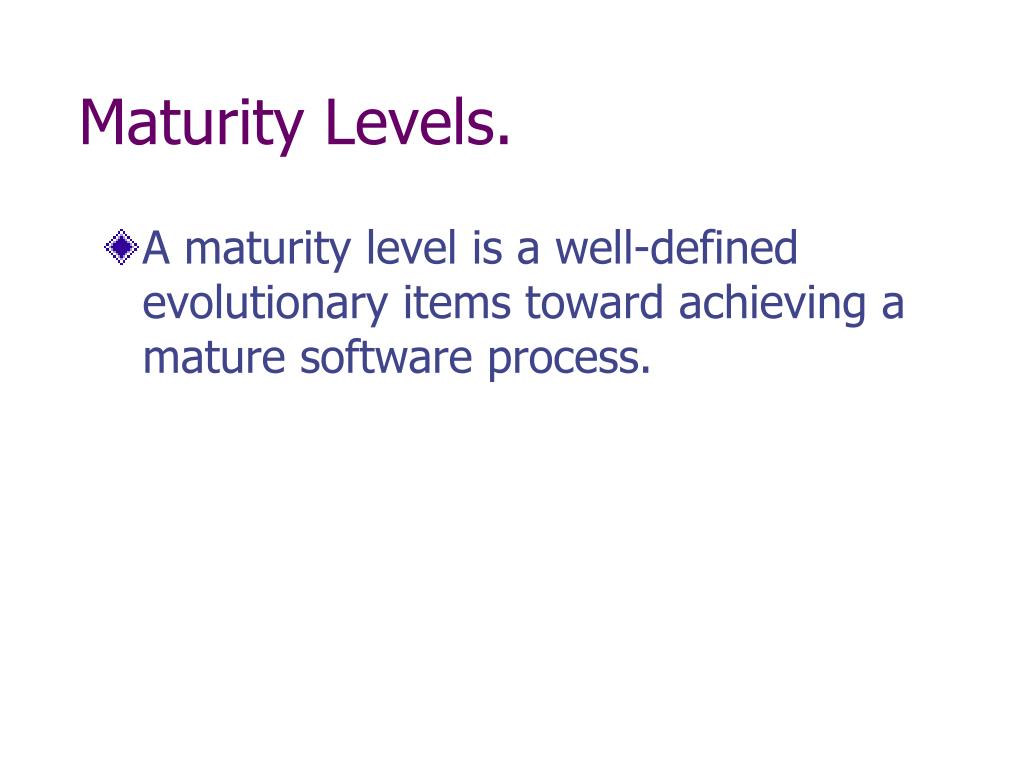 Maturity Levels.

A maturity level is a well-defined evolutionary items toward achieving a mature software process.